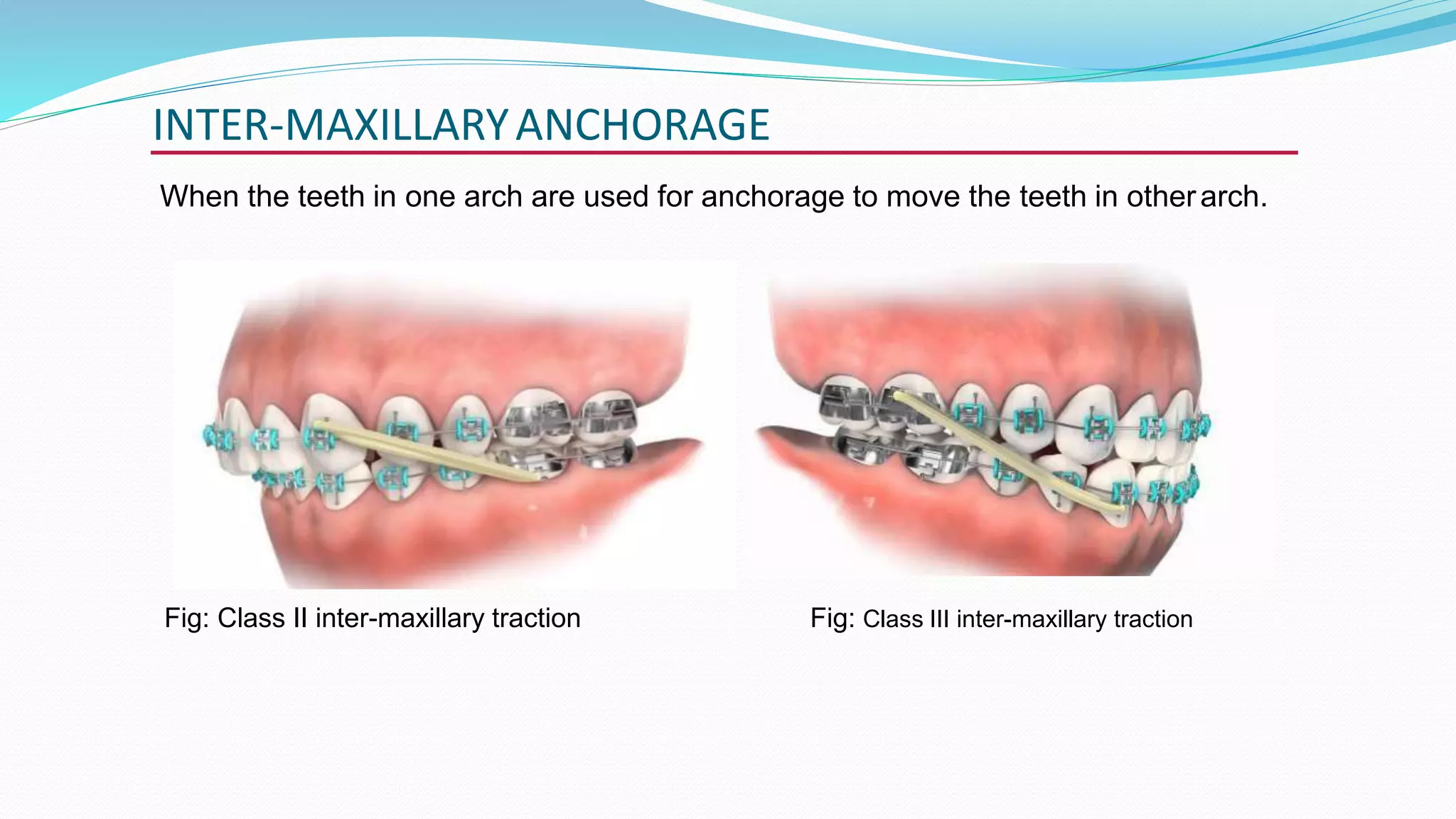 INTER-MAXILLARY ANCHORAGE

When the teeth in one arch are used for anchorage to move the teeth in other arch.

Fig: Class II inter-maxillary traction

Fig: Class III inter-maxillary traction